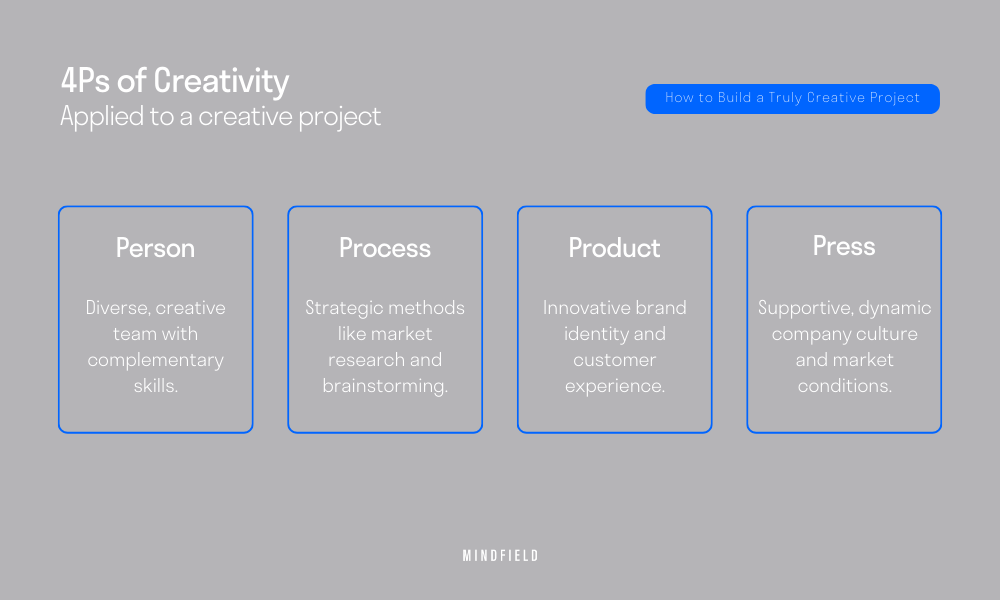 4Ps of Creativity
Applied to a creative project

How to Build a Truly Creative Project

Person

Diverse, creative team with complementary skills.

Process

Strategic methods like market research and brainstorming.

Product

Innovative brand identity and customer experience.

Press

Supportive, dynamic company culture and market conditions.

MINDFIELD